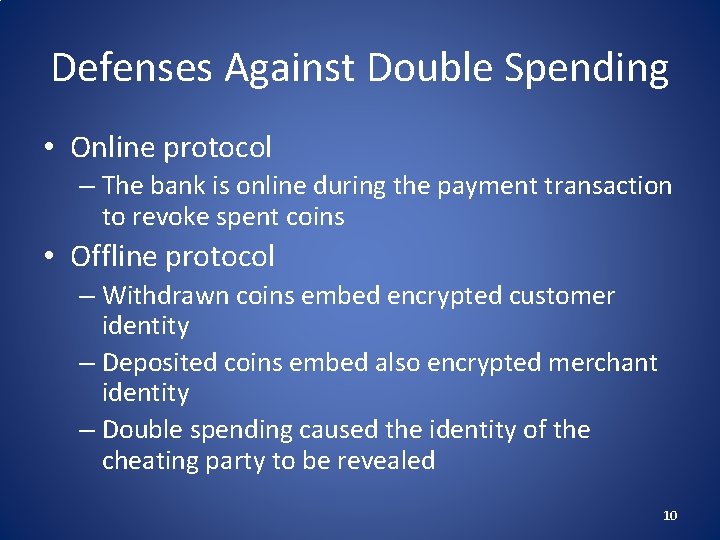 Defenses Against Double Spending

• Online protocol
– The bank is online during the payment transaction to revoke spent coins
• Offline protocol
– Withdrawn coins embed encrypted customer identity
– Deposited coins embed also encrypted merchant identity
– Double spending caused the identity of the cheating party to be revealed

10